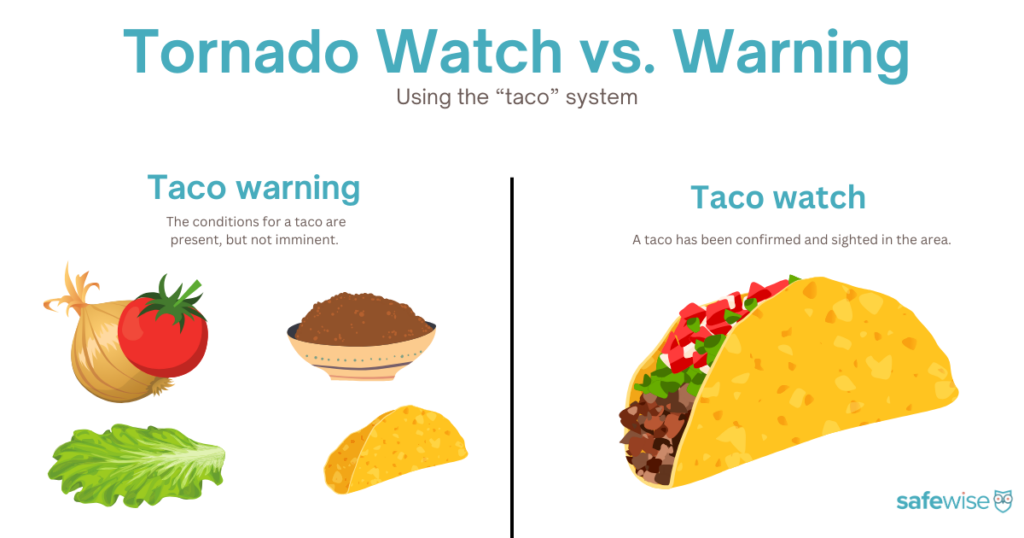 Tornado Watch vs. Warning
Using the “taco” system

Taco warning
The conditions for a taco are present, but not imminent.

Taco watch
A taco has been confirmed and sighted in the area.

safewise